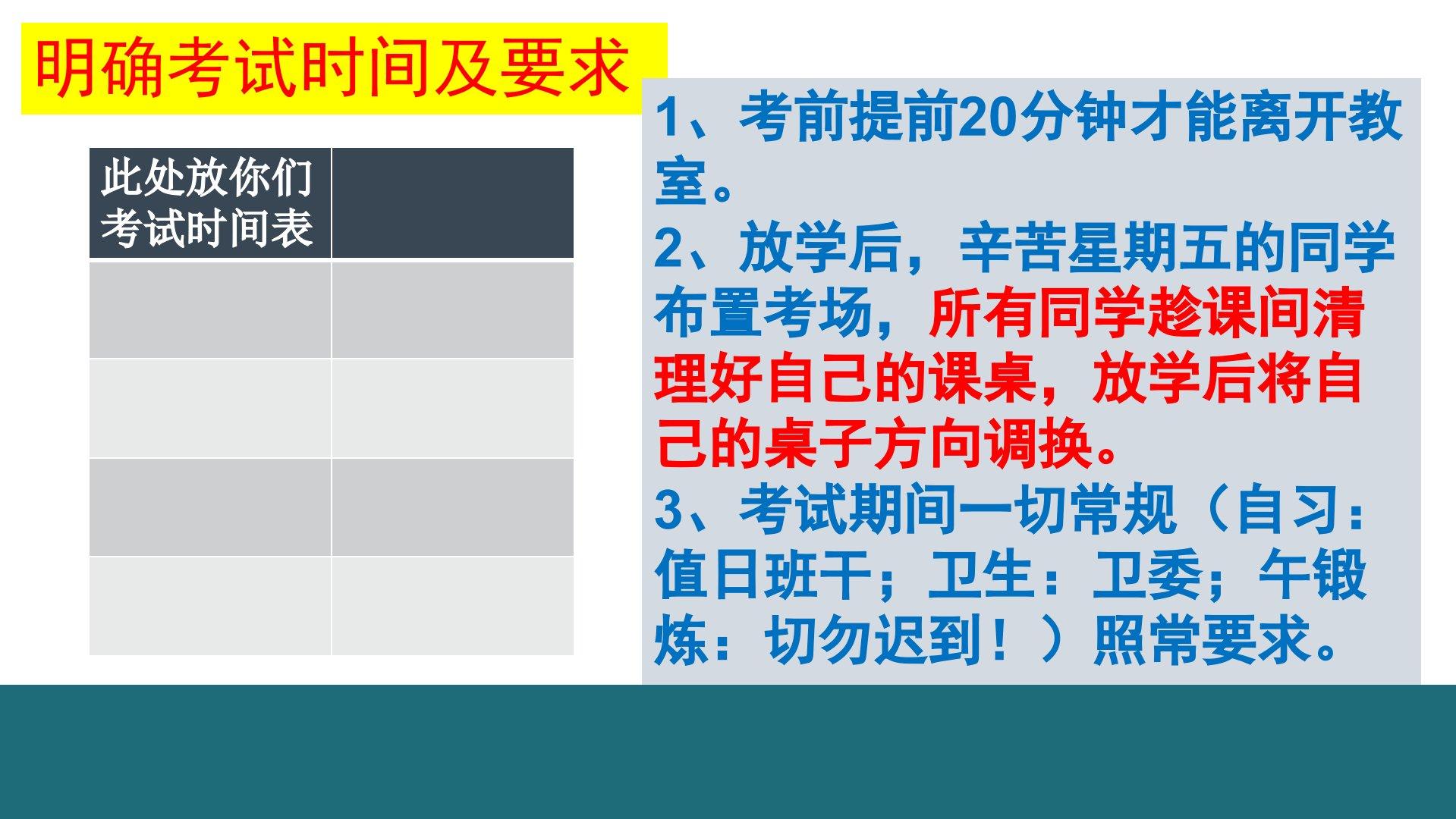 明确考试时间及要求

| 此处放你们考试时间表 | |
|---|---|
| | |
| | |
| | |
| | |

1、考前提前20分钟才能离开教室。
2、放学后，辛苦星期五的同学布置考场，所有同学趁课间清理好自己的课桌，放学后将自己的桌子方向调换。
3、考试期间一切常规（自习：值日班干；卫生：卫委；午锻炼：切勿迟到！）照常要求。